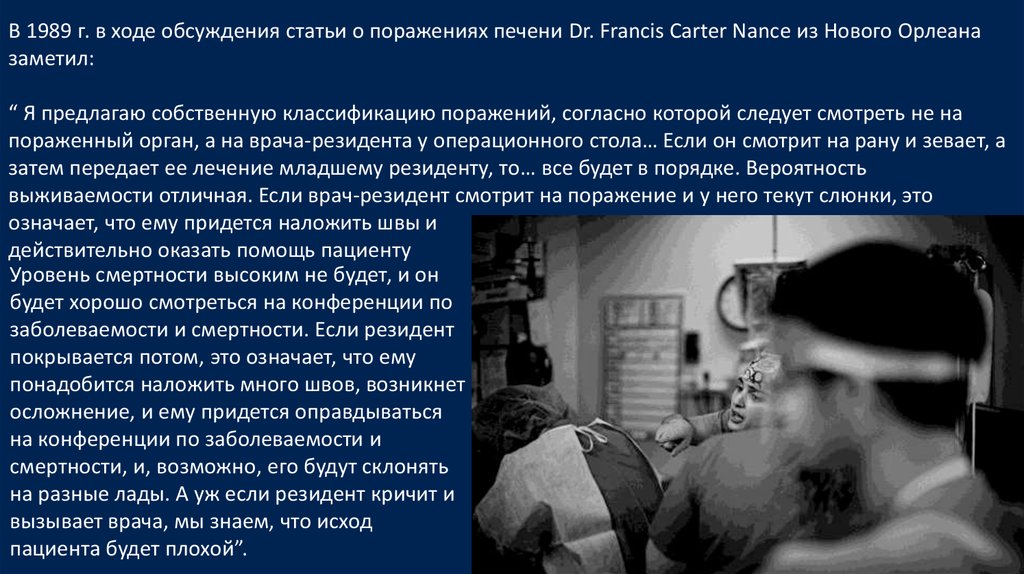 В 1989 г. в ходе обсуждения статьи о поражениях печени Dr. Francis Carter Nance из Нового Орлеана заметил:

“ Я предлагаю собственную классификацию поражений, согласно которой следует смотреть не на пораженный орган, а на врача-резидента у операционного стола… Если он смотрит на рану и зевает, а затем передает ее лечение младшему резиденту, то… все будет в порядке. Вероятность выживаемости отличная. Если врач-резидент смотрит на поражение и у него текут слюнки, это означает, что ему придется наложить швы и действительно оказать помощь пациенту Уровень смертности высоким не будет, и он будет хорошо смотреться на конференции по заболеваемости и смертности. Если резидент покрывается потом, это означает, что ему понадобится наложить много швов, возникнет осложнение, и ему придется оправдываться на конференции по заболеваемости и смертности, и, возможно, его будут склонять на разные лады. А уж если резидент кричит и вызывает врача, мы знаем, что исход пациента будет плохой”.